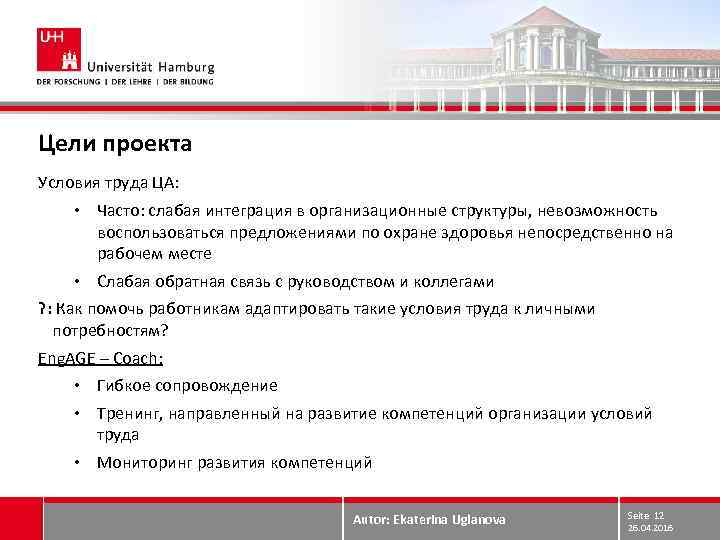 UHH
Universität Hamburg
DER FORSCHUNG | DER LEHRE | DER BILDUNG

Цели проекта

Условия труда ЦА:

• Часто: слабая интеграция в организационные структуры, невозможность воспользоваться предложениями по охране здоровья непосредственно на рабочем месте

• Слабая обратная связь с руководством и коллегами

?: Как помочь работникам адаптировать такие условия труда к личными потребностям?

EngAGE – Coach:

• Гибкое сопровождение

• Тренинг, направленный на развитие компетенций организации условий труда

• Мониторинг развития компетенций

Autor: Ekaterina Uglanova

Seite 12
26.04.2016